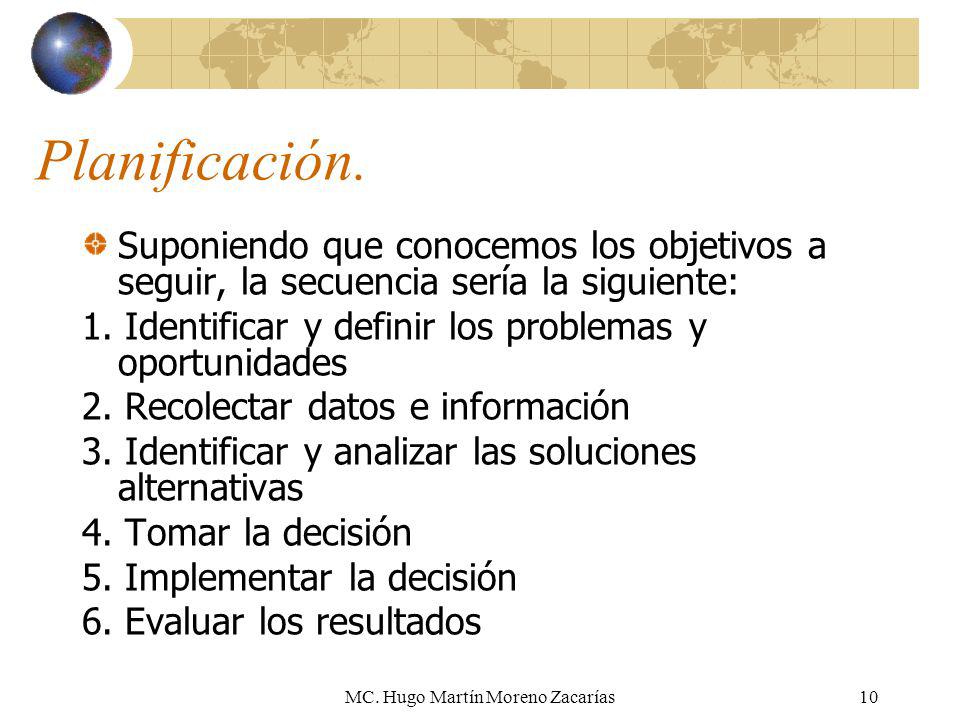 Planificación.

Suponiendo que conocemos los objetivos a seguir, la secuencia sería la siguiente:

1. Identificar y definir los problemas y oportunidades

2. Recolectar datos e información

3. Identificar y analizar las soluciones alternativas

4. Tomar la decisión

5. Implementar la decisión

6. Evaluar los resultados

MC. Hugo Martín Moreno Zacarías

10